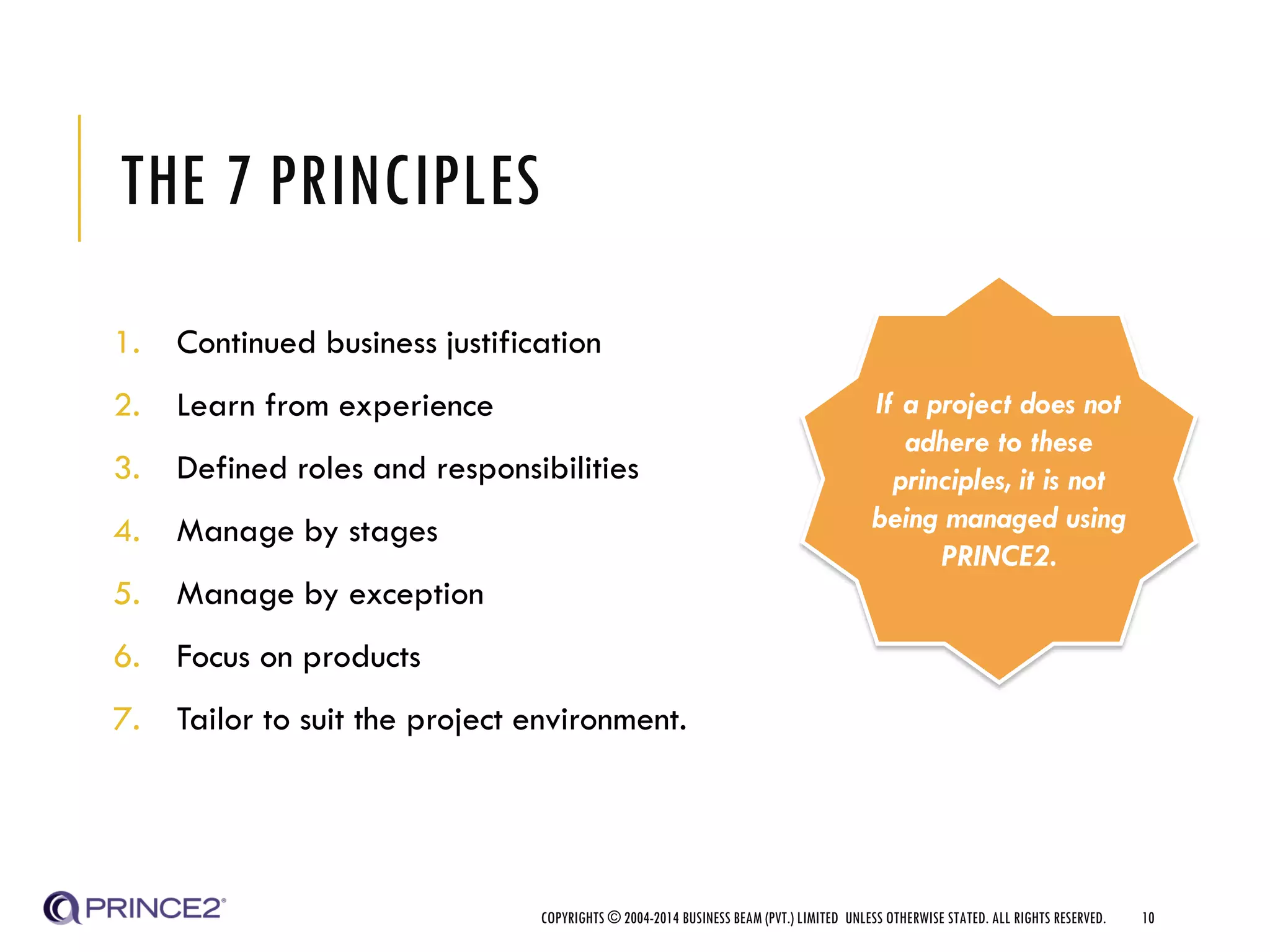 THE 7 PRINCIPLES

1. Continued business justification
2. Learn from experience
3. Defined roles and responsibilities
4. Manage by stages
5. Manage by exception
6. Focus on products
7. Tailor to suit the project environment.

If a project does not adhere to these principles, it is not being managed using PRINCE2.

PRINCE2®

COPYRIGHTS © 2004-2014 BUSINESS BEAM (PVT.) LIMITED UNLESS OTHERWISE STATED. ALL RIGHTS RESERVED. 10